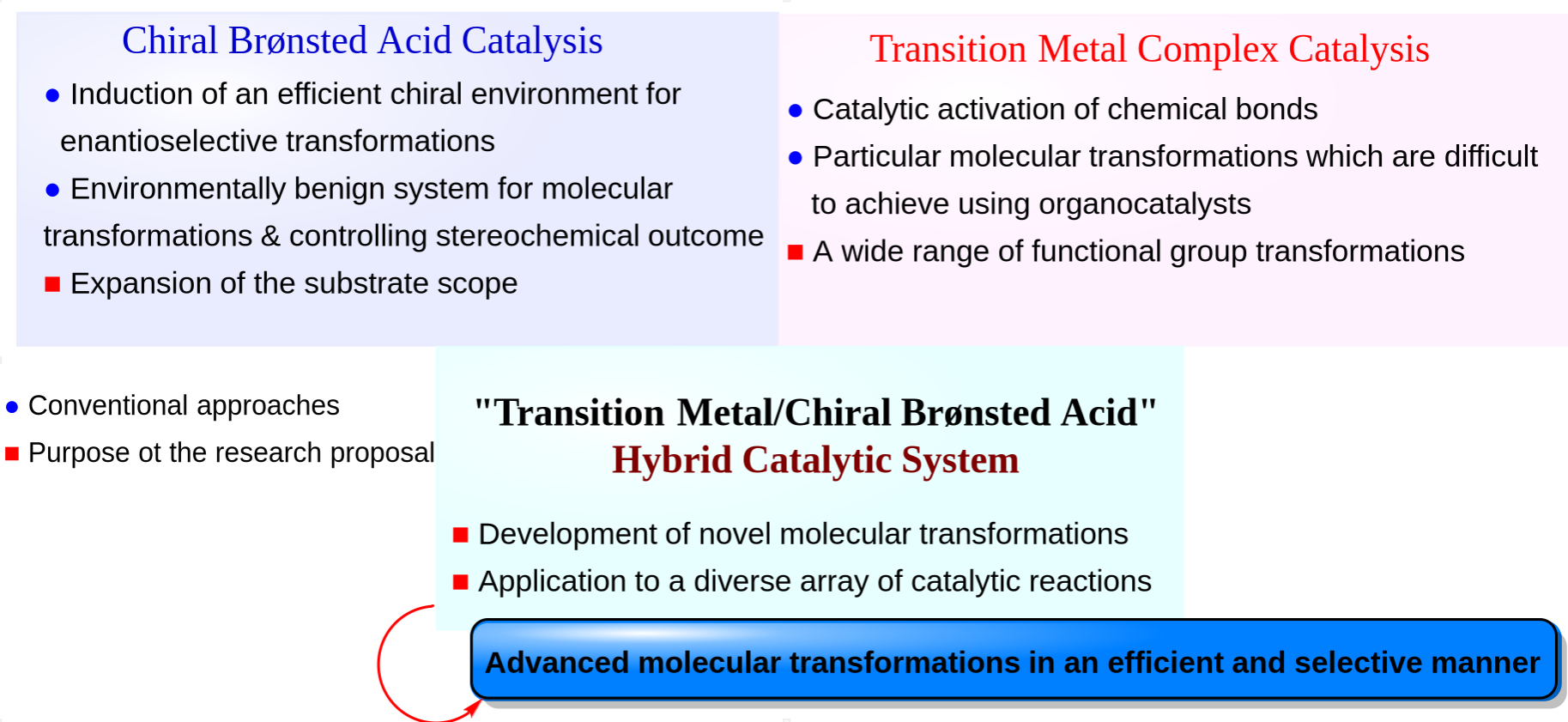 Chiral Brønsted Acid Catalysis

● Induction of an efficient chiral environment for enantioselective transformations

● Environmentally benign system for molecular transformations & controlling stereochemical outcome

■ Expansion of the substrate scope

Transition Metal Complex Catalysis

● Catalytic activation of chemical bonds

● Particular molecular transformations which are difficult to achieve using organocatalysts

■ A wide range of functional group transformations

● Conventional approaches

■ Purpose ot the research proposal

"Transition Metal/Chiral Brønsted Acid"
Hybrid Catalytic System

■ Development of novel molecular transformations

■ Application to a diverse array of catalytic reactions

Advanced molecular transformations in an efficient and selective manner